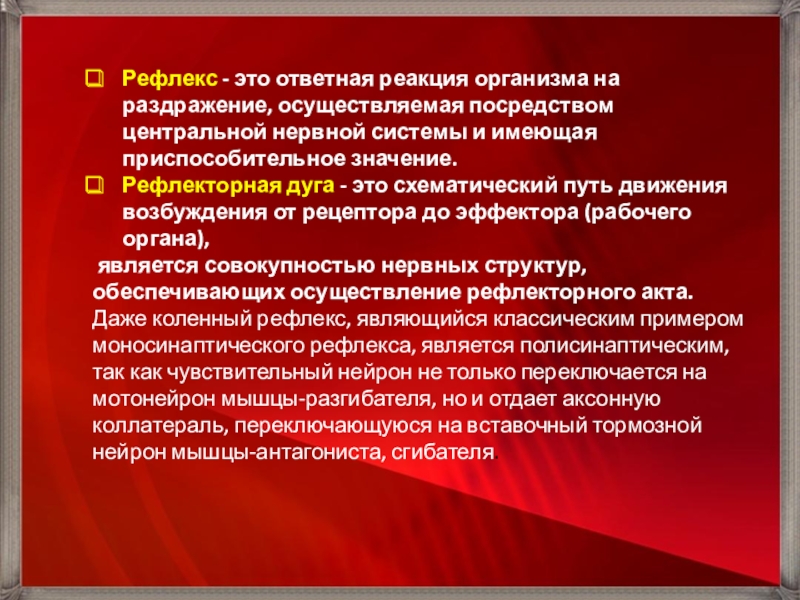 Рефлекс - это ответная реакция организма на раздражение, осуществляемая посредством центральной нервной системы и имеющая приспособительное значение.

Рефлекторная дуга - это схематический путь движения возбуждения от рецептора до эффектора (рабочего органа),

является совокупностью нервных структур, обеспечивающих осуществление рефлекторного акта.

Даже коленный рефлекс, являющийся классическим примером моносинаптического рефлекса, является полисинаптическим, так как чувствительный нейрон не только переключается на мотонейрон мышцы-разгибателя, но и отдает аксонную коллатераль, переключающуюся на вставочный тормозной нейрон мышцы-антагониста, сгибателя.